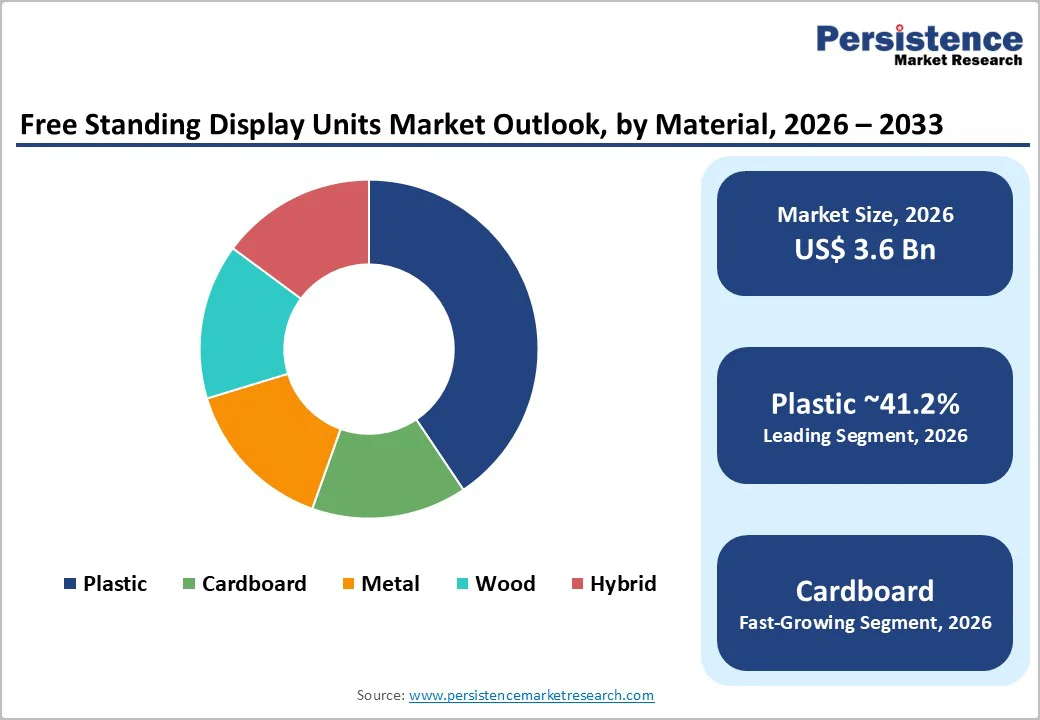 Persistence
Market Research

Free Standing Display Units Market Outlook, by Material, 2026 – 2033

Plastic Cardboard Metal Wood Hybrid

Market Size, 2026
US$ 3.6 Bn

Plastic ~41.2%
Leading Segment, 2026

Cardboard
Fast-Growing Segment, 2026

Source: www.persistencemarketresearch.com